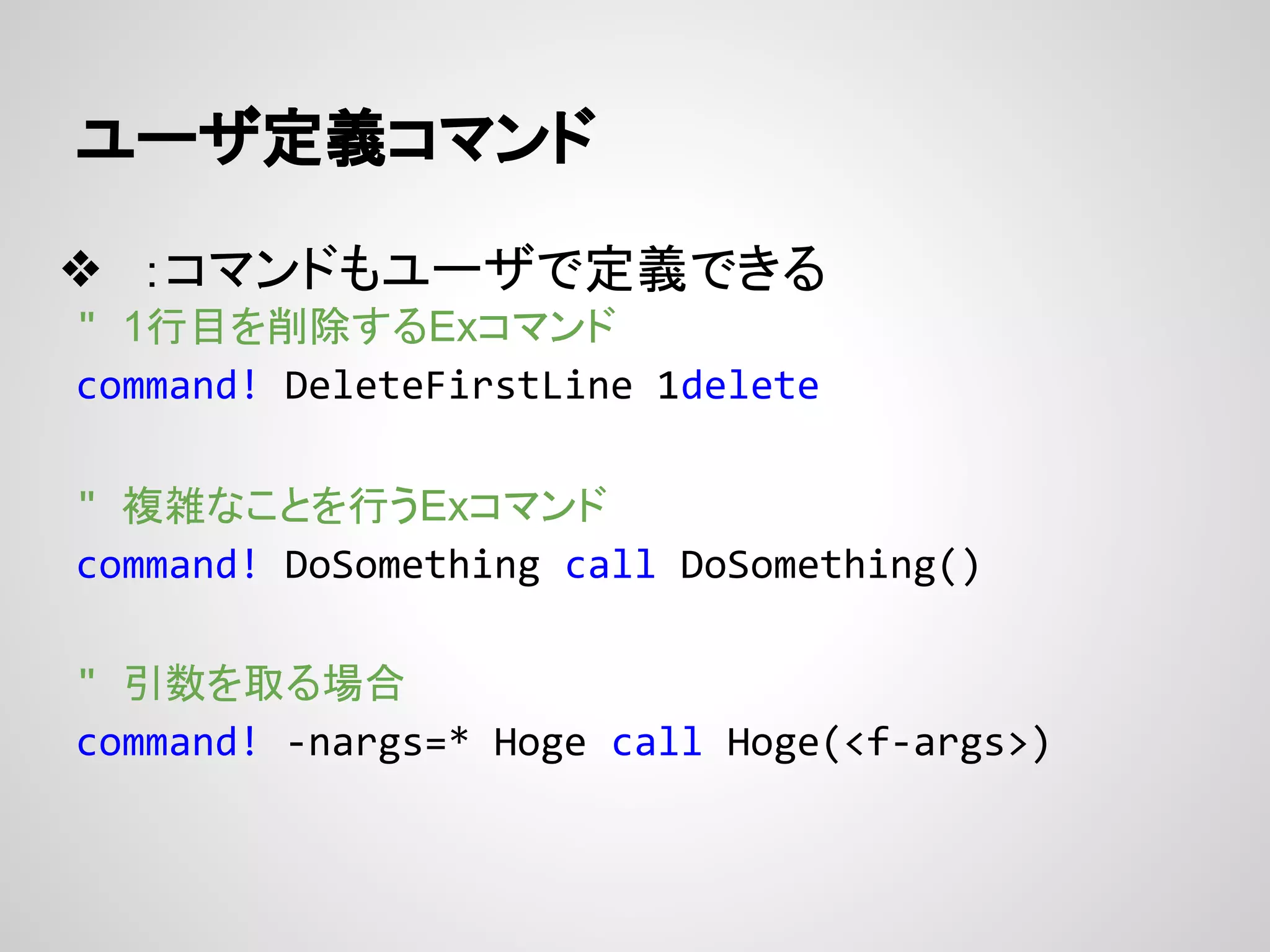 ユーザ定義コマンド

❖ :コマンドもユーザで定義できる

" 1行目を削除するExコマンド
command! DeleteFirstLine 1delete

" 複雑なことを行うExコマンド
command! DoSomething call DoSomething()

" 引数を取る場合
command! -nargs=* Hoge call Hoge(<f-args>)